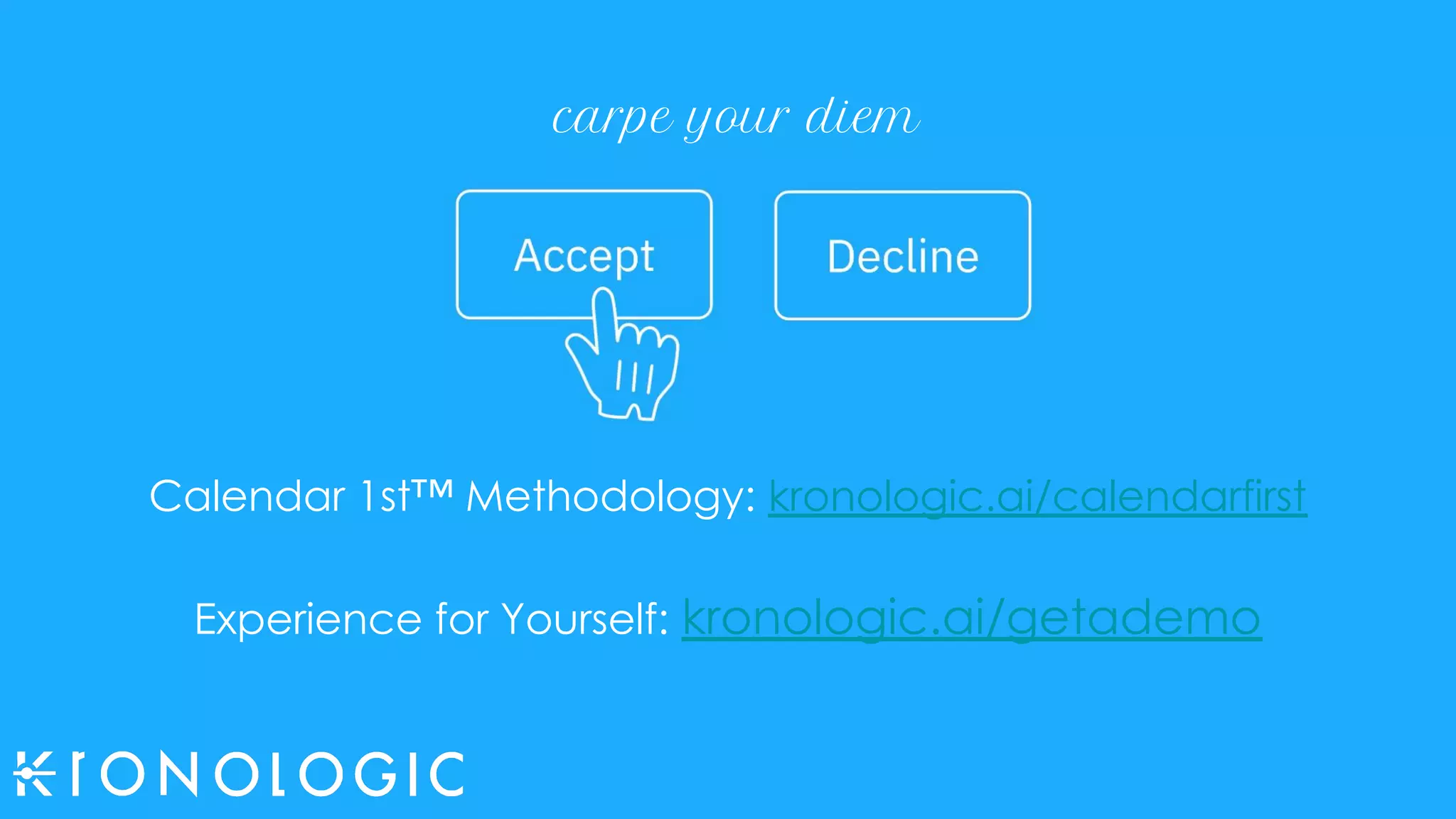 carpe your diem

Accept

Decline

Calendar 1st™ Methodology: kronologic.ai/calendarfirst

Experience for Yourself: kronologic.ai/getademo

KRONOLOGIC